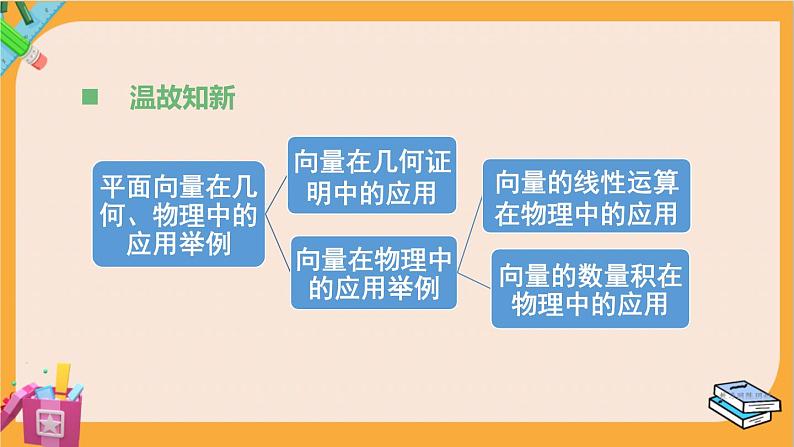 温故知新

平面向量在几何、物理中的应用举例

向量在几何证明中的应用

向量在物理中的应用举例

向量的线性运算在物理中的应用

向量的数量积在物理中的应用